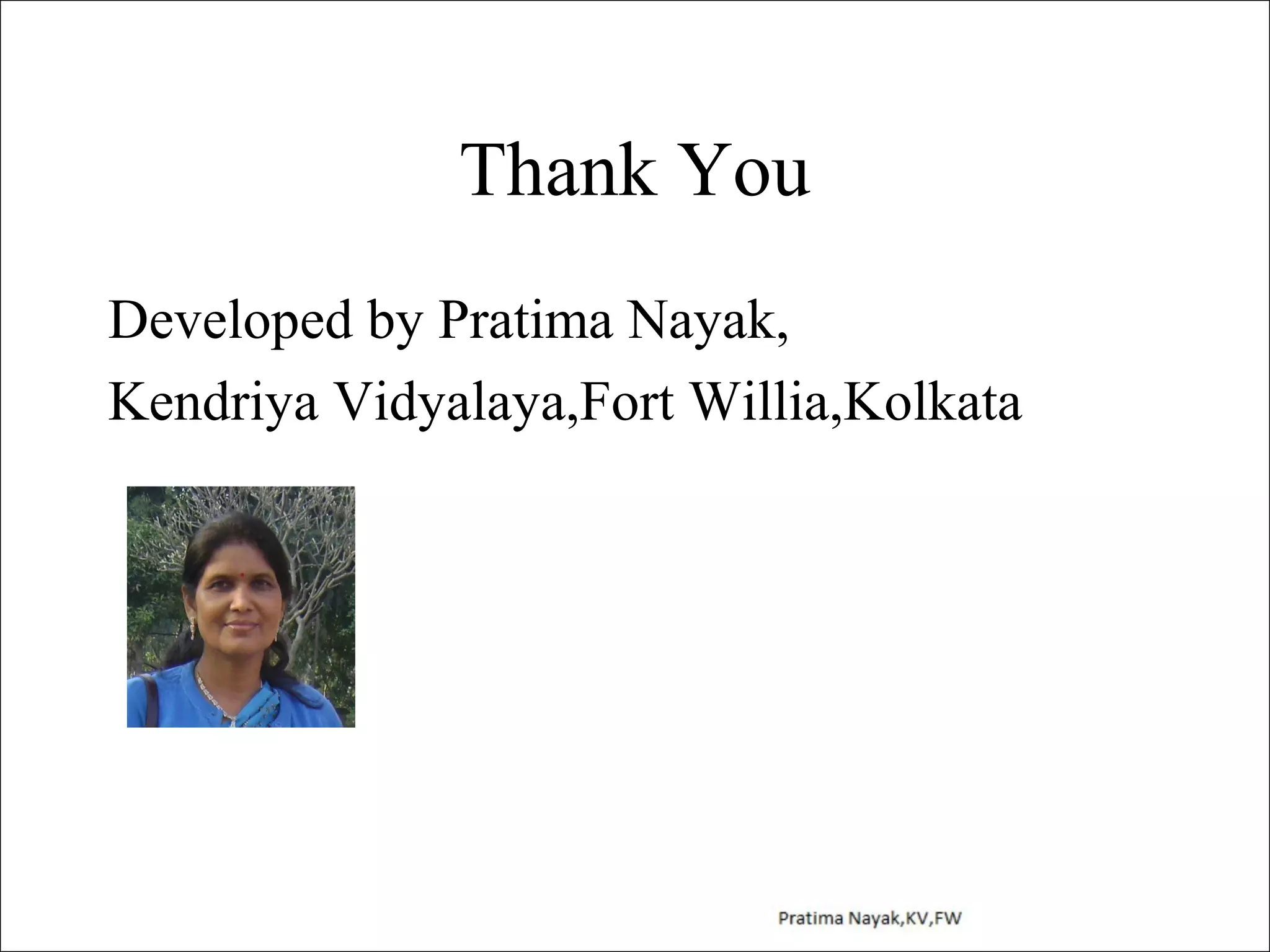 Thank You

Developed by Pratima Nayak,

Kendriya Vidyalaya,Fort Willia,Kolkata

Pratima Nayak,KV,FW